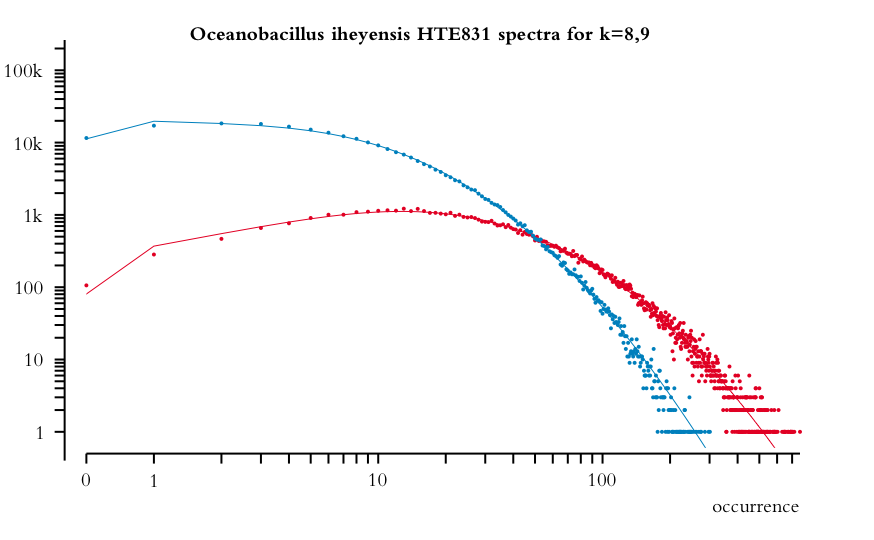 Oceanobacillus iheyensis HTE831 spectra for k=8,9

100k
10k
1k
100
10
1

0
1
10
100

occurrence